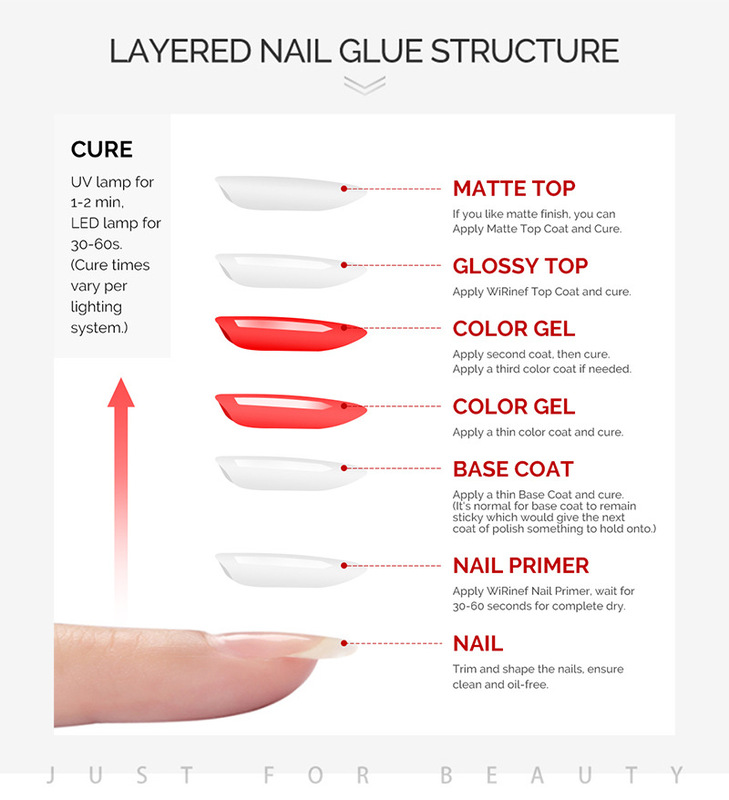 LAYERED NAIL GLUE STRUCTURE

CURE

UV lamp for 1-2 min, LED lamp for 30-60s. (Cure times vary per lighting system.)

MATTE TOP

If you like matte finish, you can Apply Matte Top Coat and Cure.

GLOSSY TOP

Apply WiRinef Top Coat and cure.

COLOR GEL

Apply second coat, then cure. Apply a third color coat if needed.

COLOR GEL

Apply a thin color coat and cure.

BASE COAT

Apply a thin Base Coat and cure. (It's normal for base coat to remain sticky which would give the next coat of polish something to hold onto.)

NAIL PRIMER

Apply WiRinef Nail Primer, wait for 30-60 seconds for complete dry.

NAIL

Trim and shape the nails, ensure clean and oil-free.

JUST FOR BEAUTY